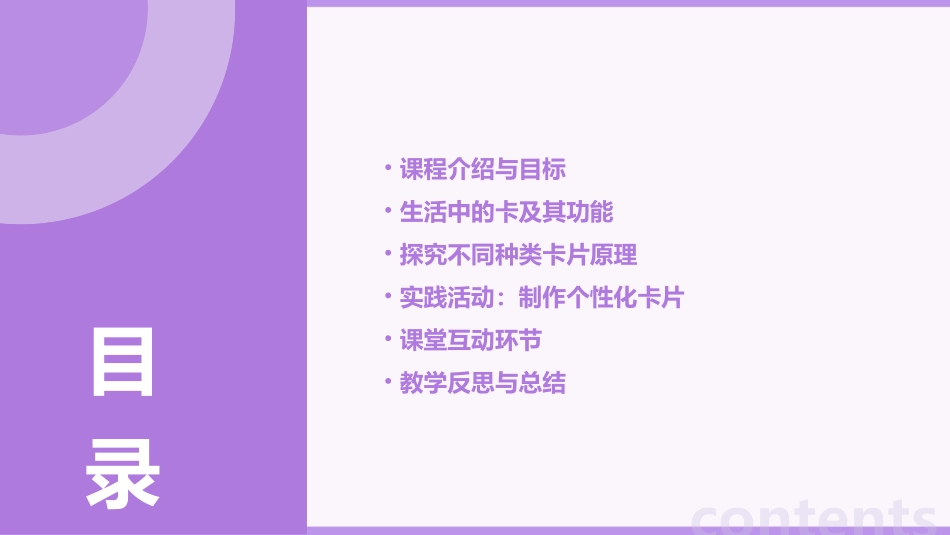 目录

• 课程介绍与目标
• 生活中的卡及其功能
• 探究不同种类卡片原理
• 实践活动：制作个性化卡片
• 课堂互动环节
• 教学反思与总结

contents